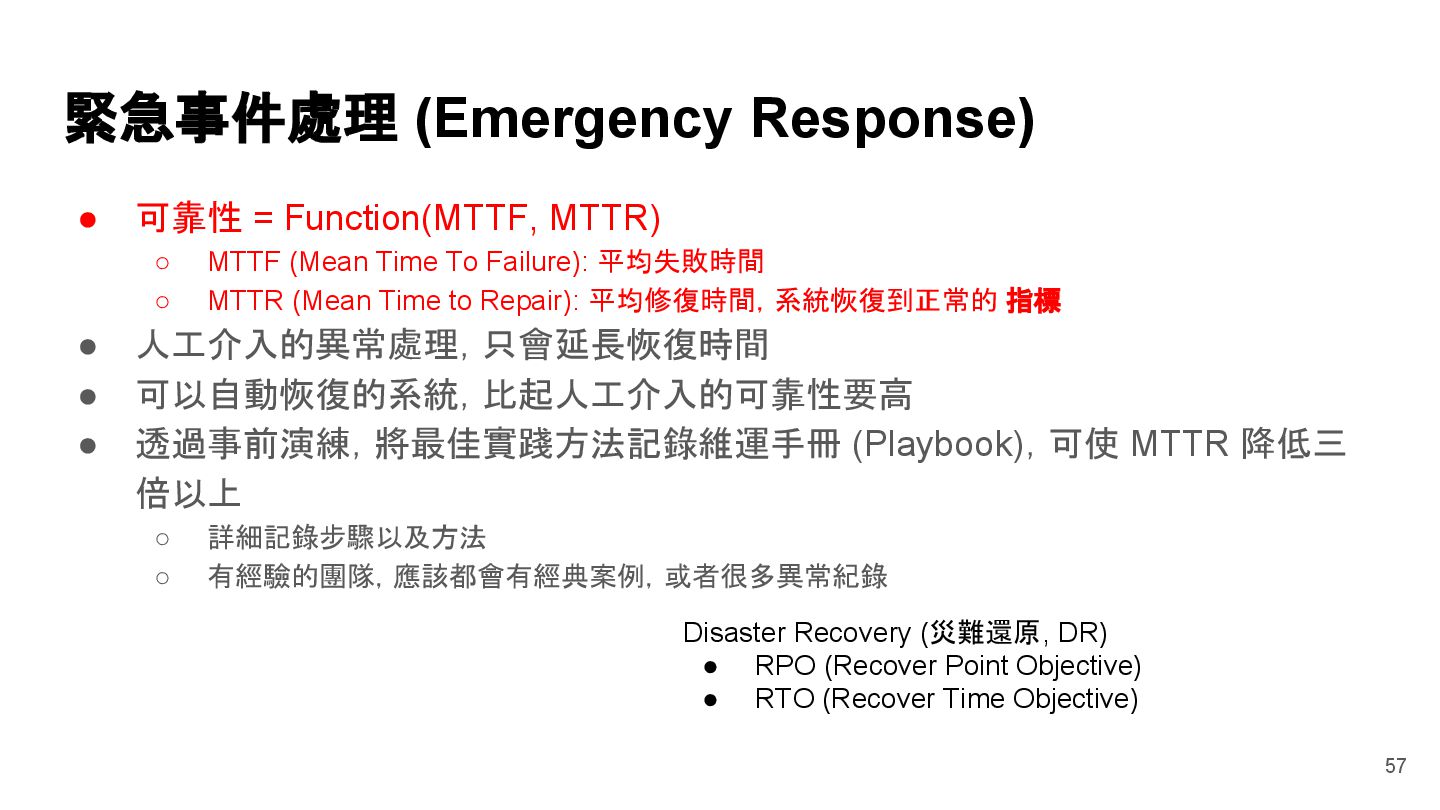 緊急事件處理 (Emergency Response)

● 可靠性 = Function(MTTF, MTTR)
  ○ MTTF (Mean Time To Failure): 平均失敗時間
  ○ MTTR (Mean Time to Repair): 平均修復時間, 系統恢復到正常的 指標
● 人工介入的異常處理, 只會延長恢復時間
● 可以自動恢復的系統, 比起人工介入的可靠性要高
● 透過事前演練, 將最佳實踐方法記錄維運手冊 (Playbook), 可使 MTTR 降低三倍以上
  ○ 詳細記錄步驟以及方法
  ○ 有經驗的團隊, 應該都會有經典案例, 或者很多異常紀錄

Disaster Recovery (災難還原, DR)
● RPO (Recover Point Objective)
● RTO (Recover Time Objective)

57